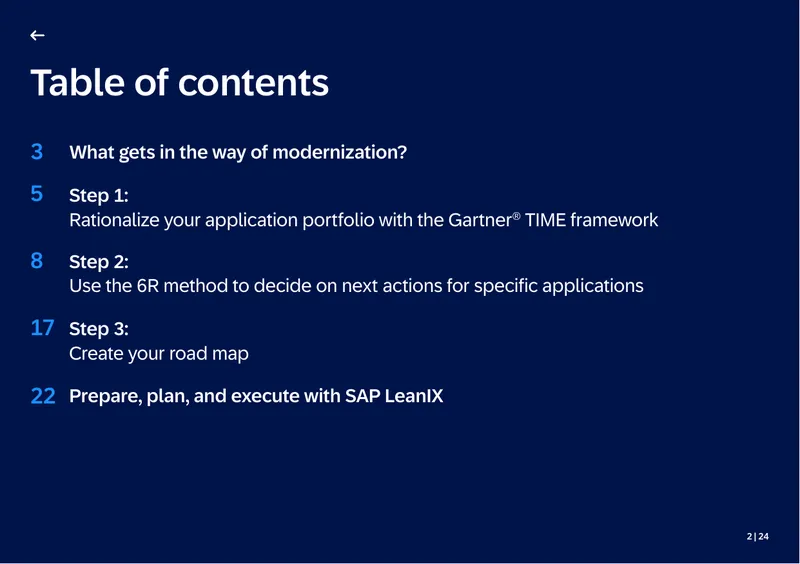 ←

Table of contents

3 What gets in the way of modernization?

5 Step 1:
Rationalize your application portfolio with the Gartner® TIME framework

8 Step 2:
Use the 6R method to decide on next actions for specific applications

17 Step 3:
Create your road map

22 Prepare, plan, and execute with SAP LeanIX

2 | 24